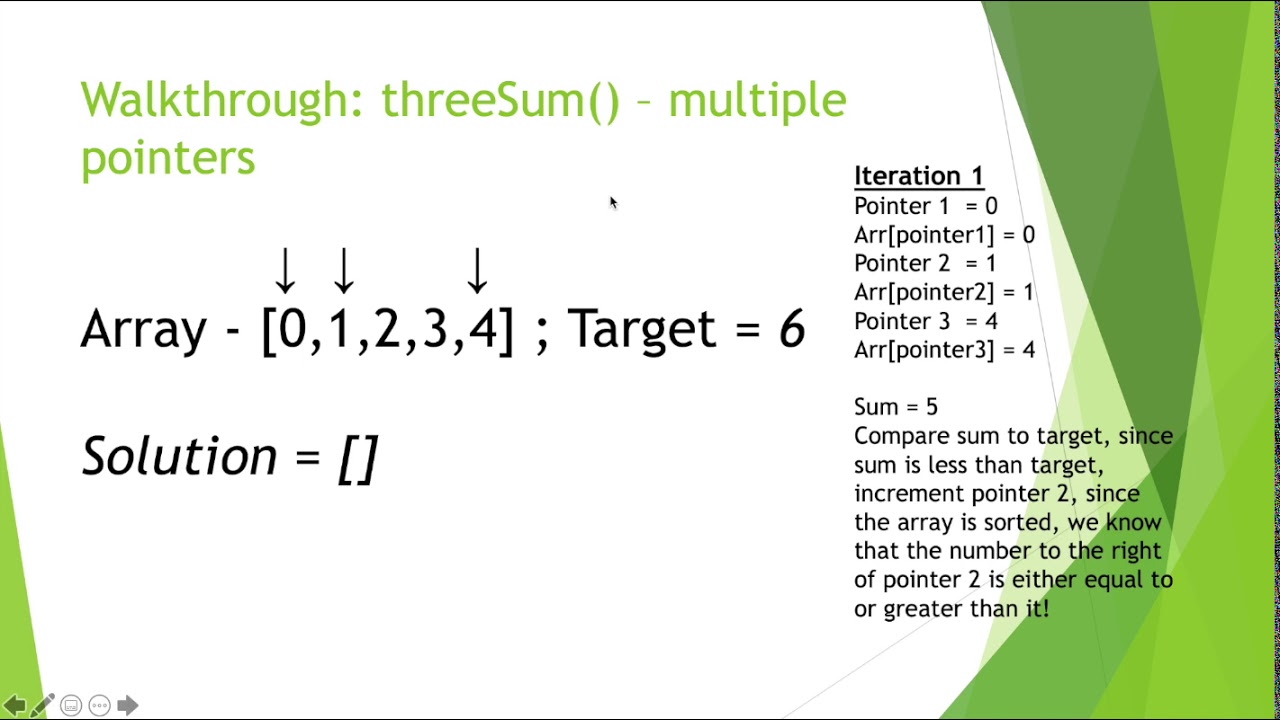 Walkthrough: threeSum() – multiple pointers

↓ ↓ ↓

Array - [0,1,2,3,4] ; Target = 6

Solution = []

Iteration 1
Pointer 1 = 0
Arr[pointer1] = 0
Pointer 2 = 1
Arr[pointer2] = 1
Pointer 3 = 4
Arr[pointer3] = 4

Sum = 5
Compare sum to target, since sum is less than target, increment pointer 2, since the array is sorted, we know that the number to the right of pointer 2 is either equal to or greater than it!